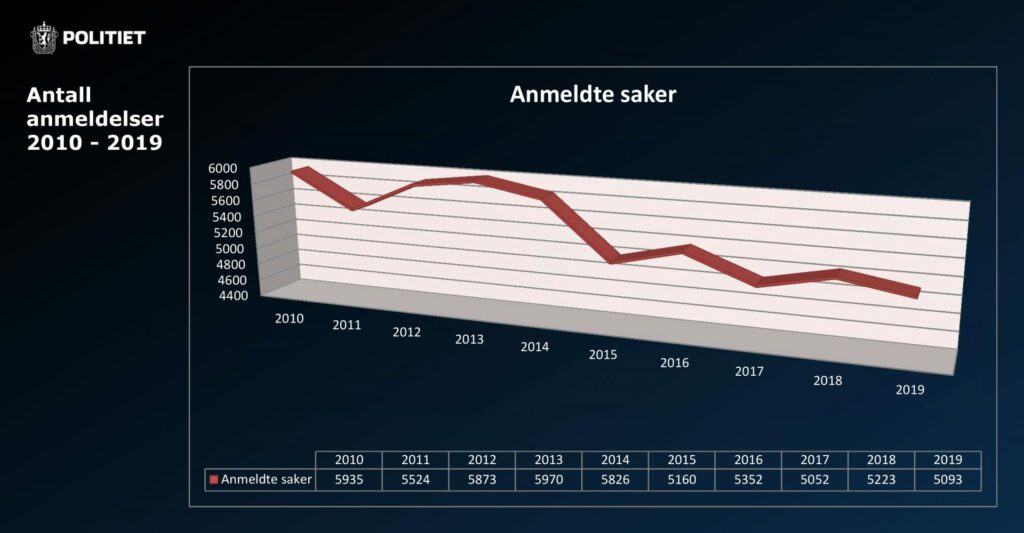 POLITIET

Antall anmeldelser 2010 - 2019

Anmeldte saker

6000
5800
5600
5400
5200
5000
4800
4600
4400

2010 2011 2012 2013 2014 2015 2016 2017 2018 2019

| | 2010 | 2011 | 2012 | 2013 | 2014 | 2015 | 2016 | 2017 | 2018 | 2019 |
|---|---|---|---|---|---|---|---|---|---|---|
| Anmeldte saker | 5935 | 5524 | 5873 | 5970 | 5826 | 5160 | 5352 | 5052 | 5223 | 5093 |